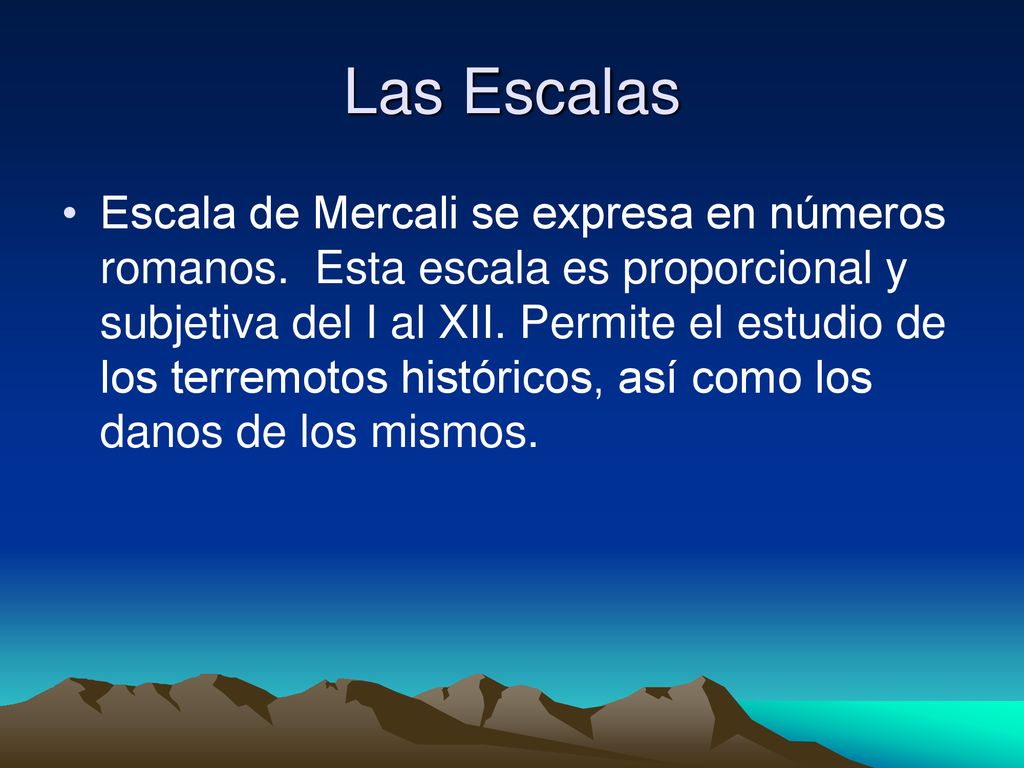 Las Escalas

• Escala de Mercali se expresa en números romanos. Esta escala es proporcional y subjetiva del I al XII. Permite el estudio de los terremotos históricos, así como los danos de los mismos.